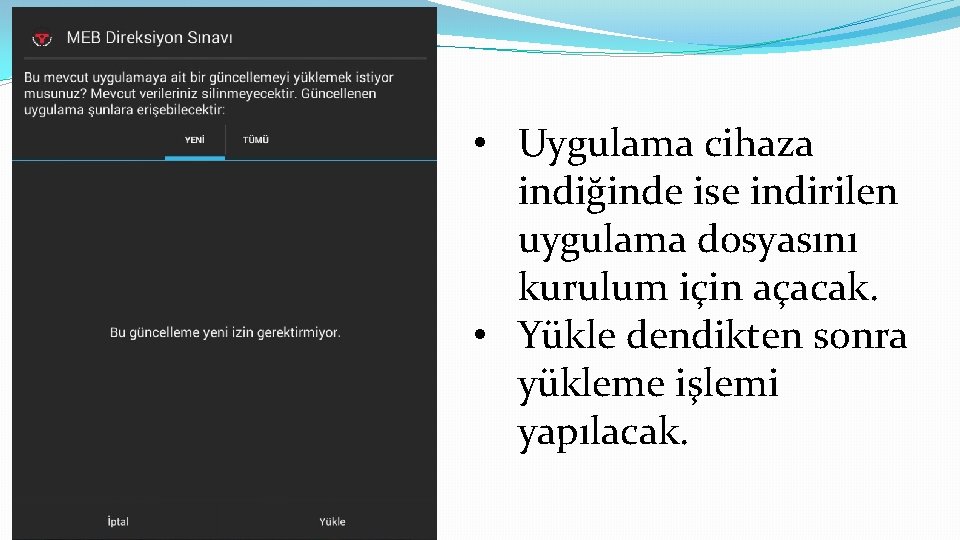 MEB Direksiyon Sınavı

Bu mevcut uygulamaya ait bir güncellemeyi yüklemek istiyor musunuz? Mevcut verileriniz silinmeyecektir. Güncellenen uygulama şunlara erişebilecektir:

YENİ TÜMÜ

Bu güncelleme yeni izin gerektirmiyor.

İptal Yükle

• Uygulama cihaza indiğinde ise indirilen uygulama dosyasını kurulum için açacak.
• Yükle dendikten sonra yükleme işlemi yapılacak.